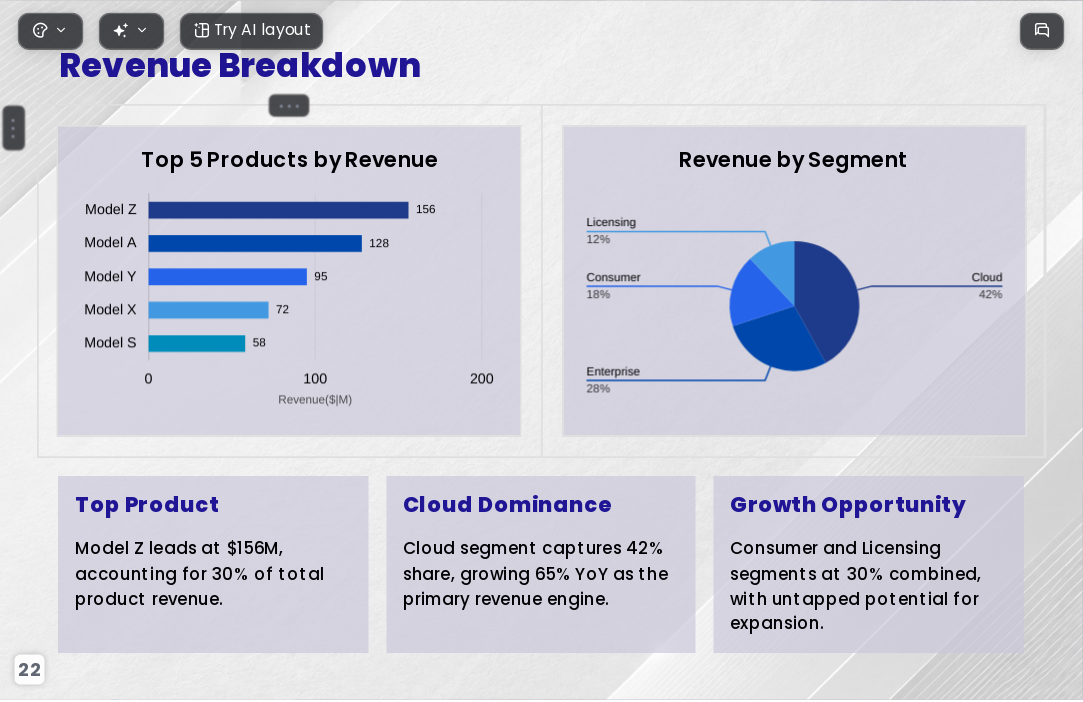 Try AI layout

Revenue Breakdown

Top 5 Products by Revenue

Model Z 156
Model A 128
Model Y 95
Model X 72
Model S 58

0 100 200

Revenue($|M)

Revenue by Segment

Licensing
12%

Consumer
18%

Enterprise
28%

Cloud
42%

Top Product

Model Z leads at $156M, accounting for 30% of total product revenue.

Cloud Dominance

Cloud segment captures 42% share, growing 65% YoY as the primary revenue engine.

Growth Opportunity

Consumer and Licensing segments at 30% combined, with untapped potential for expansion.

22